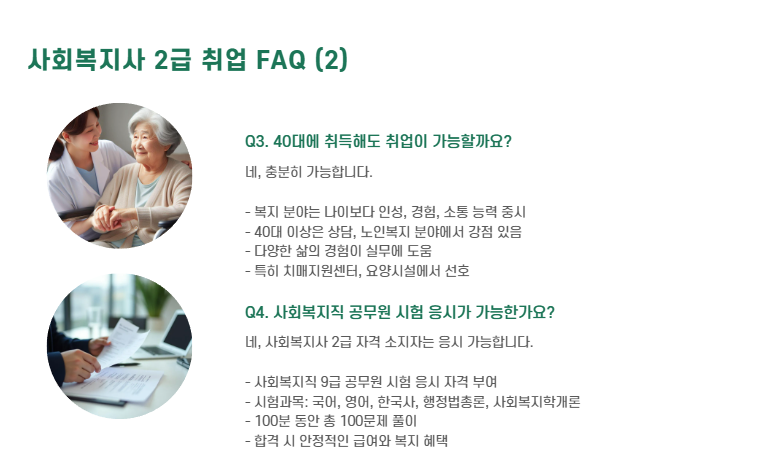 사회복지사 2급 취업 FAQ (2)

Q3. 40대에 취득해도 취업이 가능할까요?

네, 충분히 가능합니다.

- 복지 분야는 나이보다 인성, 경험, 소통 능력 중시
- 40대 이상은 상담, 노인복지 분야에서 강점 있음
- 다양한 삶의 경험이 실무에 도움
- 특히 치매지원센터, 요양시설에서 선호

Q4. 사회복지직 공무원 시험 응시가 가능한가요?

네, 사회복지사 2급 자격 소지자는 응시 가능합니다.

- 사회복지직 9급 공무원 시험 응시 자격 부여
- 시험과목: 국어, 영어, 한국사, 행정법총론, 사회복지학개론
- 100분 동안 총 100문제 풀이
- 합격 시 안정적인 급여와 복지 혜택